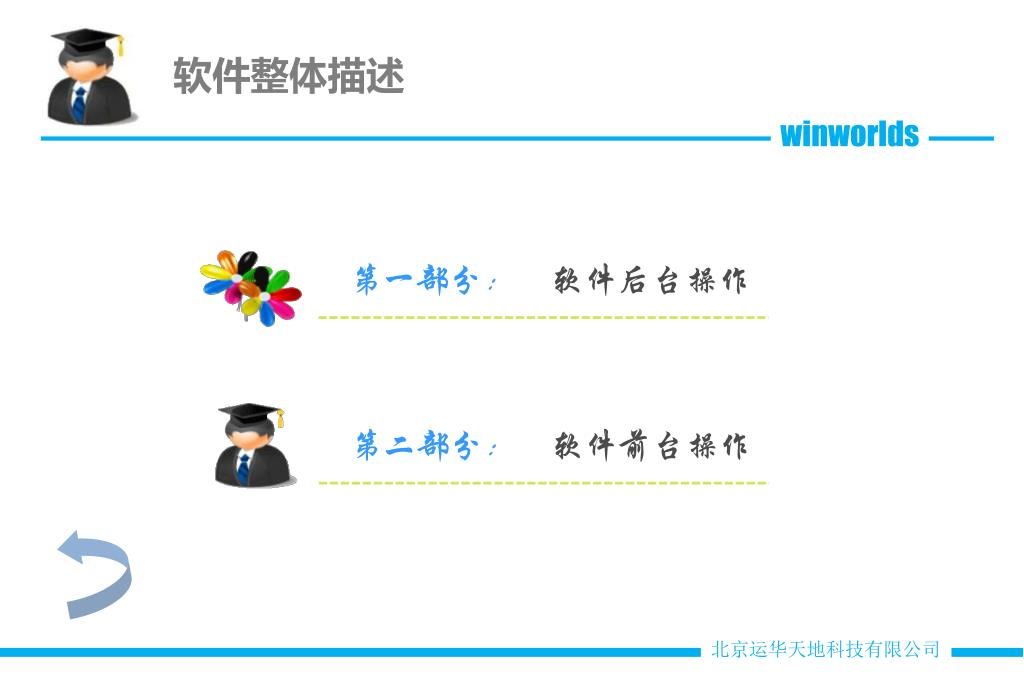 软件整体描述

winworlds

第一部分： 软件后台操作

第二部分： 软件前台操作

北京运华天地科技有限公司